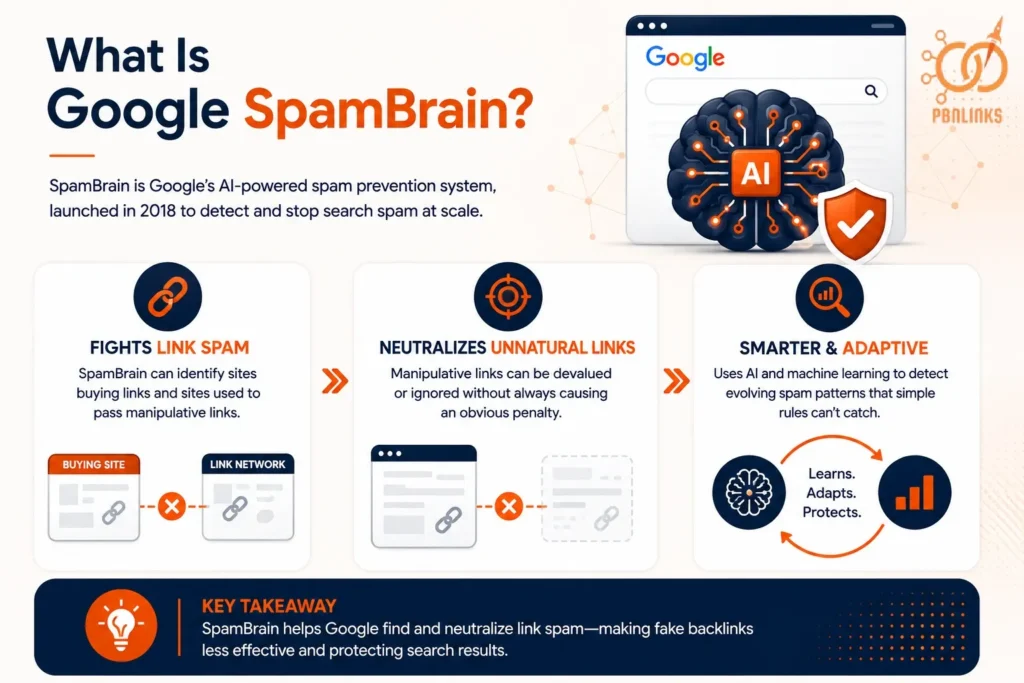 What Is Google SpamBrain?

SpamBrain is Google's AI-powered spam prevention system, launched in 2018 to detect and stop search spam at scale.

Google

AI

PBNLINKS

FIGHTS LINK SPAM
SpamBrain can identify sites buying links and sites used to pass manipulative links.

BUYING SITE

LINK NETWORK

NEUTRALIZES UNNATURAL LINKS
Manipulative links can be devalued or ignored without always causing an obvious penalty.

SMARTER & ADAPTIVE
Uses AI and machine learning to detect evolving spam patterns that simple rules can't catch.

Learns.
Adapts.
Protects.

KEY TAKEAWAY
SpamBrain helps Google find and neutralize link spam—making fake backlinks less effective and protecting search results.